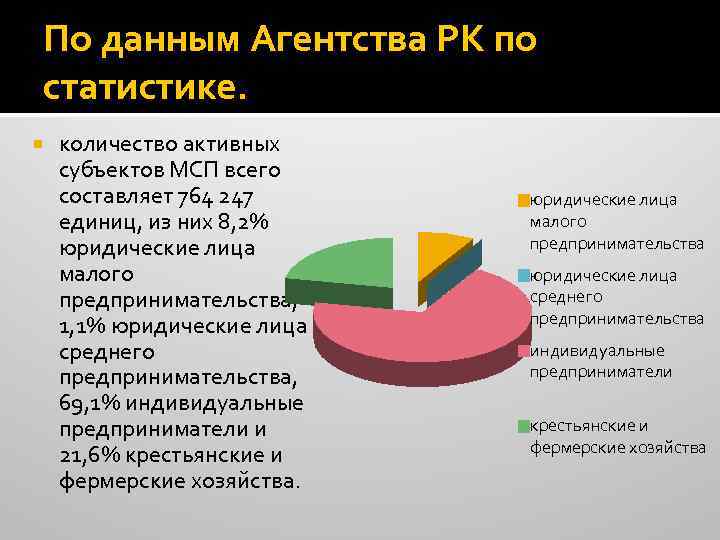 По данным Агентства РК по статистике.

количество активных субъектов МСП всего составляет 764 247 единиц, из них 8,2% юридические лица малого предпринимательства, 1,1% юридические лица среднего предпринимательства, 69,1% индивидуальные предприниматели и 21,6% крестьянские и фермерские хозяйства.

юридические лица малого предпринимательства
юридические лица среднего предпринимательства
индивидуальные предприниматели
крестьянские и фермерские хозяйства